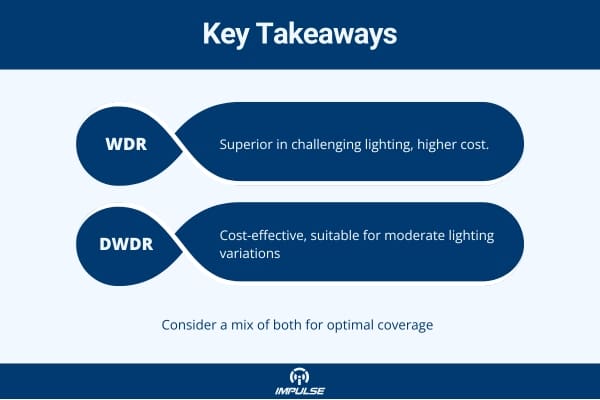 Key Takeaways

WDR

Superior in challenging lighting, higher cost.

DWDR

Cost-effective, suitable for moderate lighting variations

Consider a mix of both for optimal coverage

IMPULSE